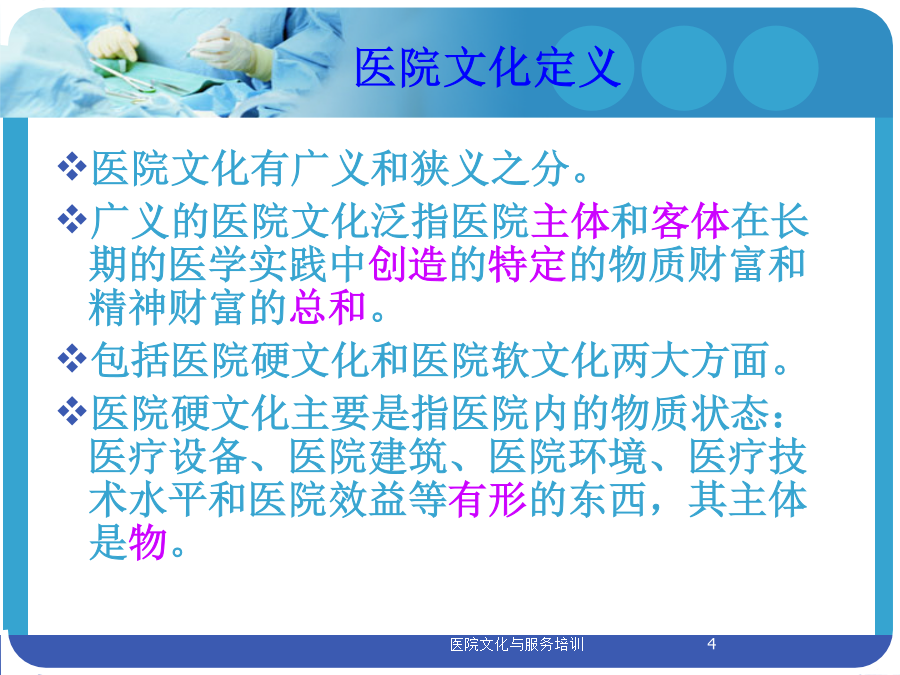 医院文化定义

❖医院文化有广义和狭义之分。

❖广义的医院文化泛指医院主体和客体在长期的医学实践中创造的特定的物质财富和精神财富的总和。

❖包括医院硬文化和医院软文化两大方面。

❖医院硬文化主要是指医院内的物质状态：医疗设备、医院建筑、医院环境、医疗技术水平和医院效益等有形的东西，其主体是物。

医院文化与服务培训

4